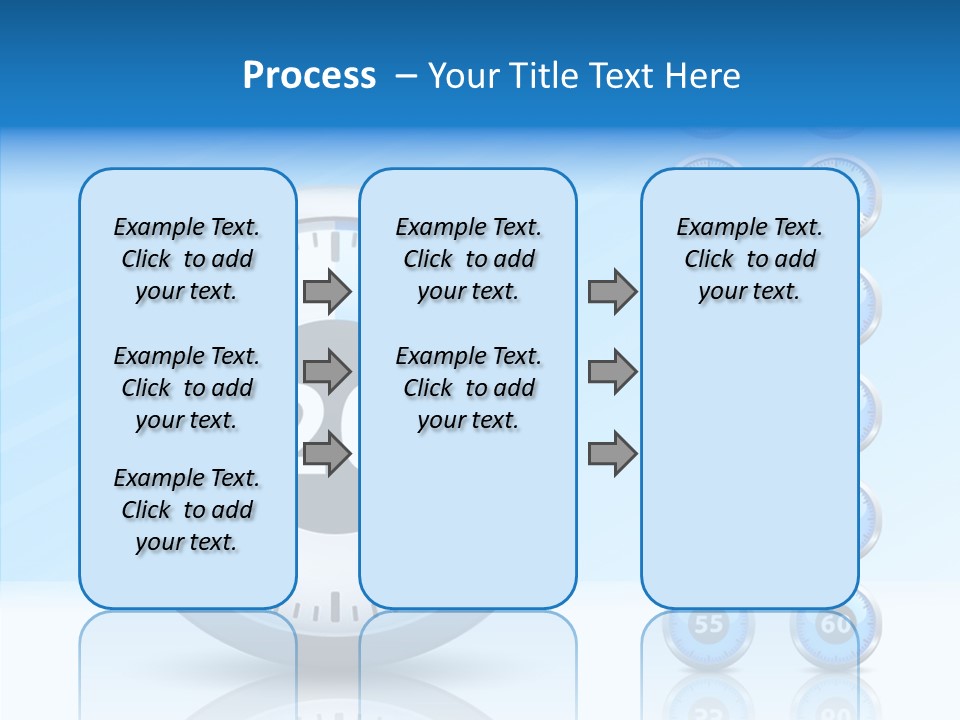 Process – Your Title Text Here

Example Text. Click to add your text.

Example Text. Click to add your text.

Example Text. Click to add your text.

Example Text. Click to add your text.

Example Text. Click to add your text.

Example Text. Click to add your text.

55

60